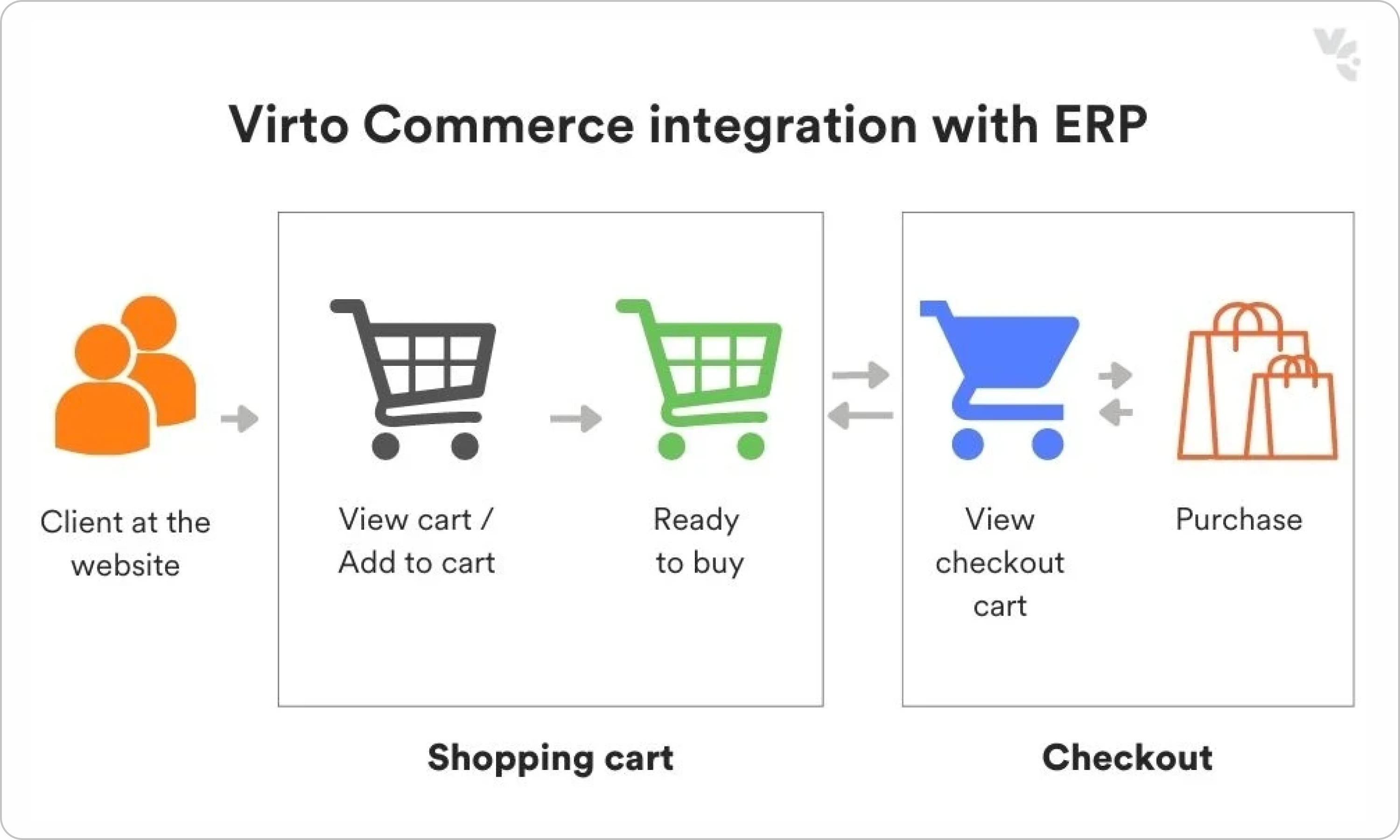 Virto Commerce integration with ERP

Client at the website

View cart / Add to cart

Ready to buy

View checkout cart

Purchase

Shopping cart

Checkout